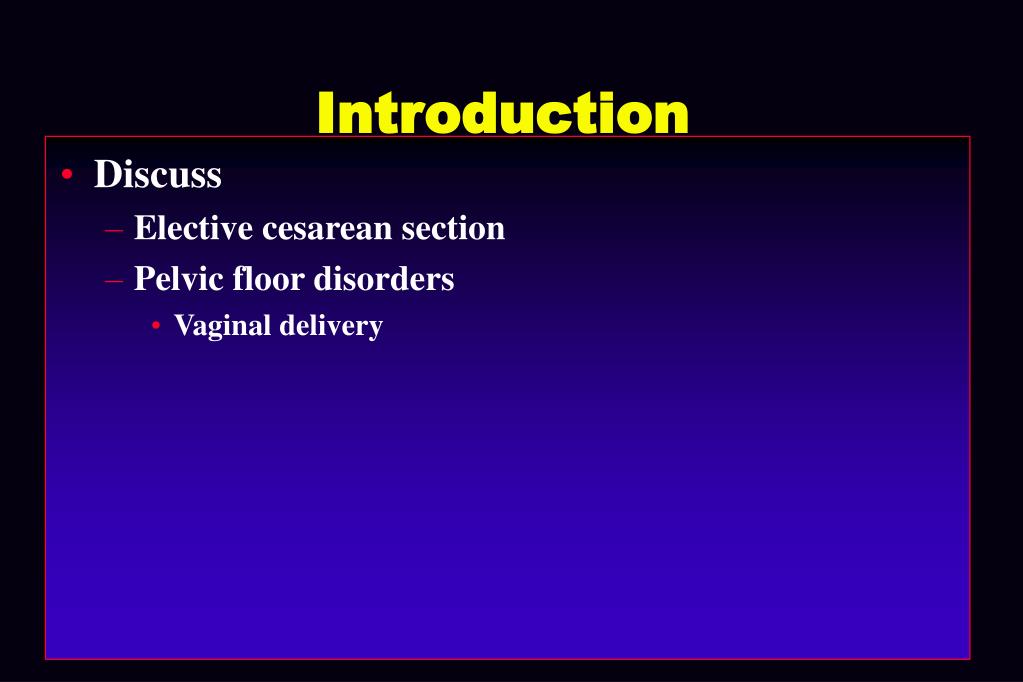 Introduction

• Discuss
– Elective cesarean section
– Pelvic floor disorders
• Vaginal delivery